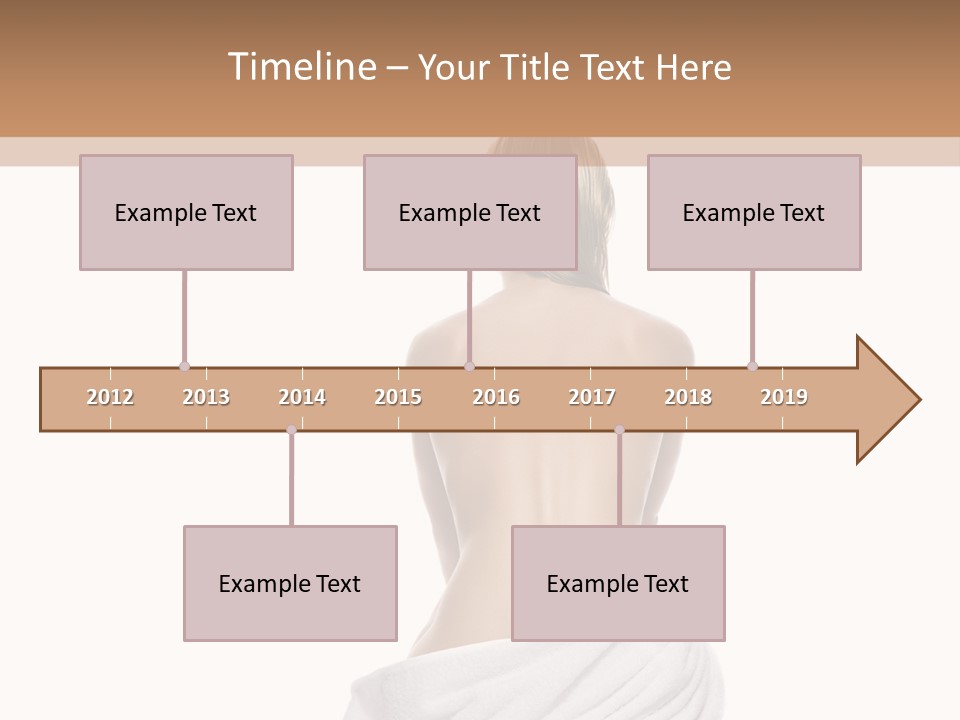 Timeline – Your Title Text Here

Example Text

Example Text

Example Text

2012 2013 2014 2015 2016 2017 2018 2019

Example Text

Example Text